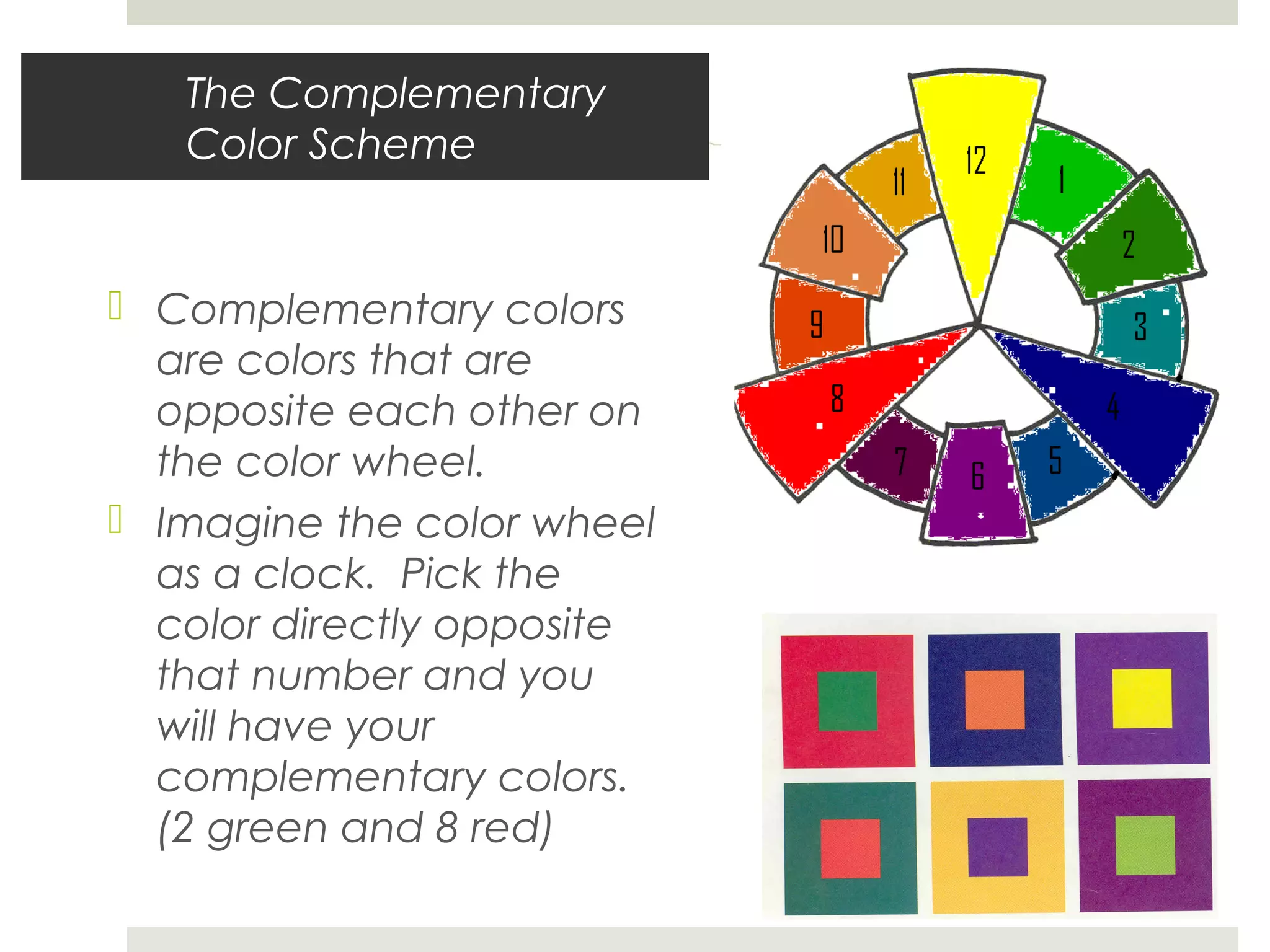 The Complementary Color Scheme

 Complementary colors are colors that are opposite each other on the color wheel.

 Imagine the color wheel as a clock. Pick the color directly opposite that number and you will have your complementary colors. (2 green and 8 red)

12
1
2
3
4
5
6
7
8
9
10
11